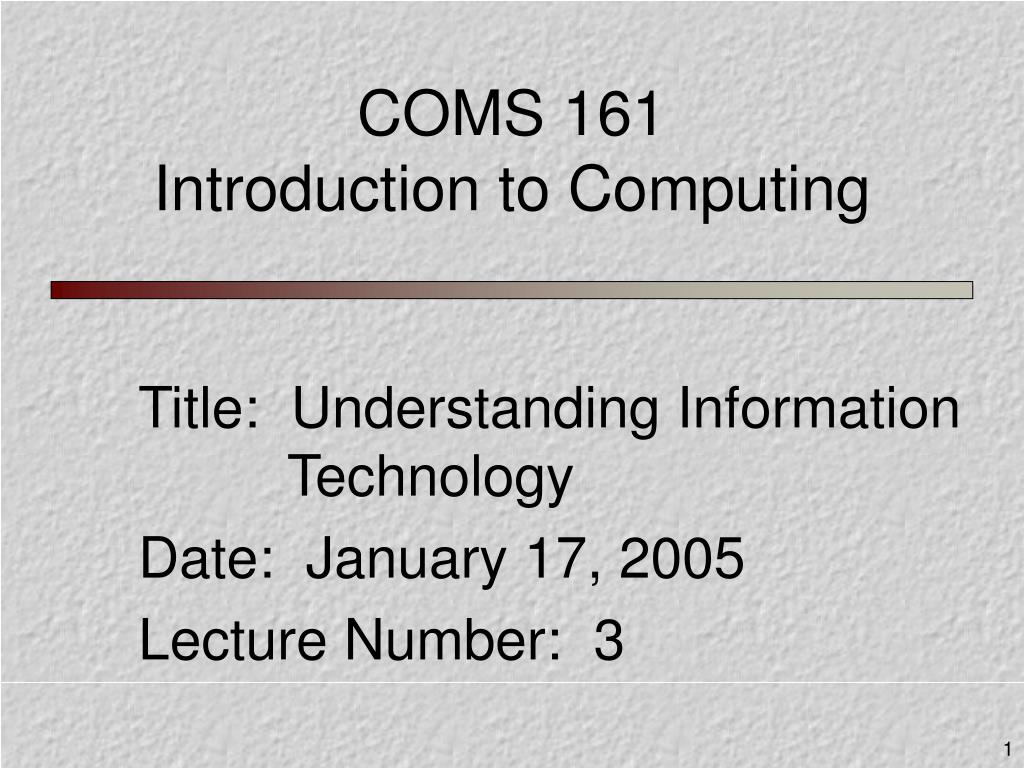 COMS 161
Introduction to Computing

Title: Understanding Information Technology

Date: January 17, 2005

Lecture Number: 3

1